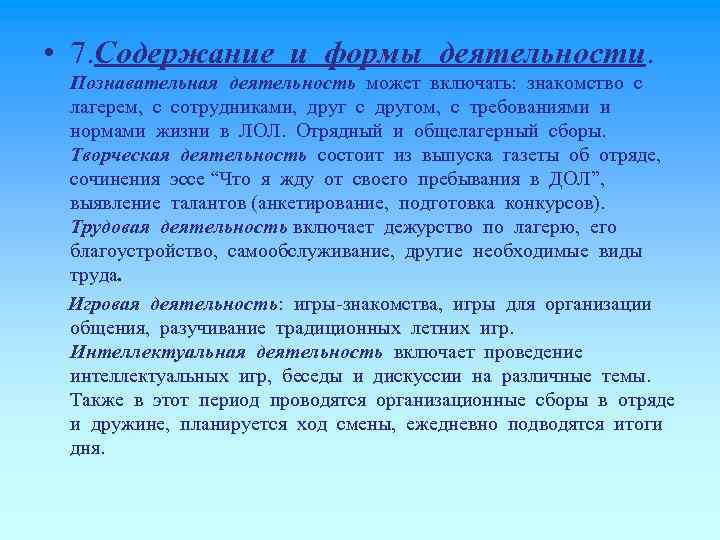 • 7.Содержание и формы деятельности. Познавательная деятельность может включать: знакомство с лагерем, с сотрудниками, друг с другом, с требованиями и нормами жизни в ЛОЛ. Отрядный и общелагерный сборы. Творческая деятельность состоит из выпуска газеты об отряде, сочинения эссе “Что я жду от своего пребывания в ДОЛ”, выявление талантов (анкетирование, подготовка конкурсов). Трудовая деятельность включает дежурство по лагерю, его благоустройство, самообслуживание, другие необходимые виды труда.

Игровая деятельность: игры-знакомства, игры для организации общения, разучивание традиционных летних игр. Интеллектуальная деятельность включает проведение интеллектуальных игр, беседы и дискуссии на различные темы. Также в этот период проводятся организационные сборы в отряде и дружине, планируется ход смены, ежедневно подводятся итоги дня.